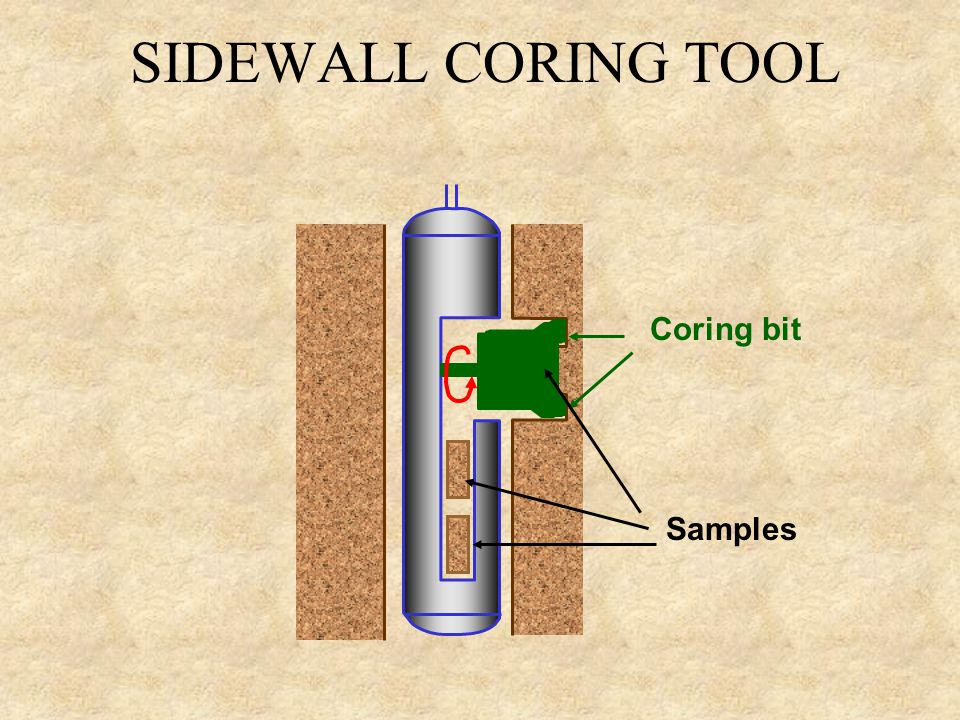 SIDEWALL CORING TOOL

Coring bit

Samples